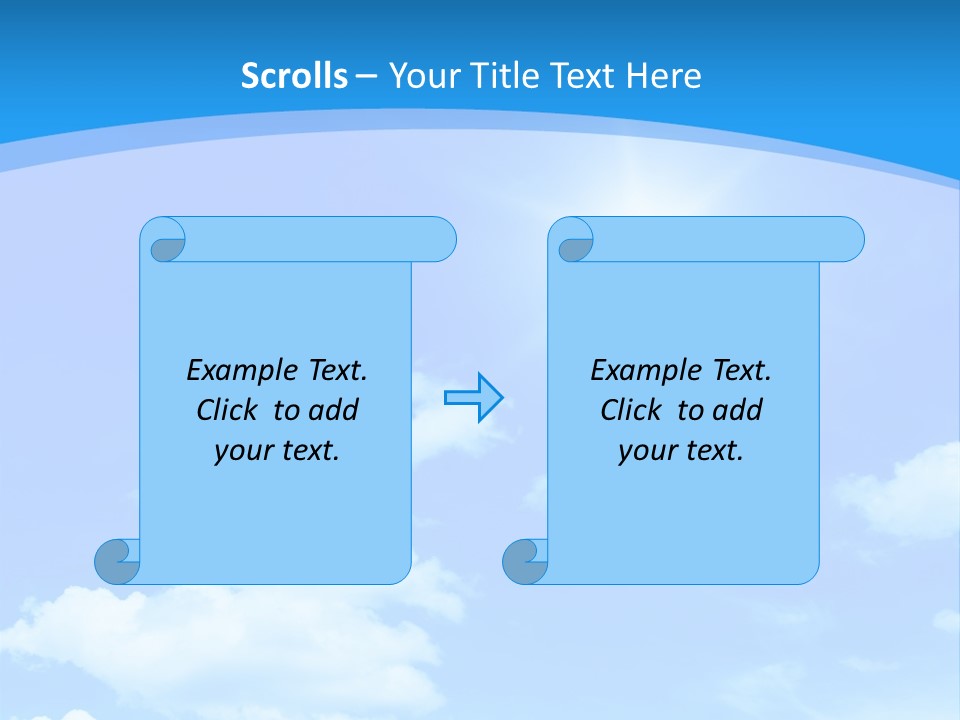 Scrolls – Your Title Text Here

Example Text. Click to add your text.

Example Text. Click to add your text.